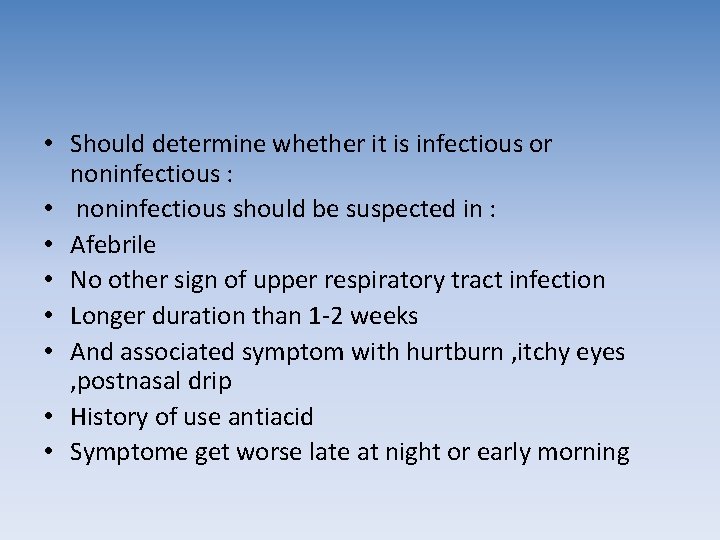 • Should determine whether it is infectious or noninfectious :
• noninfectious should be suspected in :
• Afebrile
• No other sign of upper respiratory tract infection
• Longer duration than 1-2 weeks
• And associated symptom with hurtburn ,itchy eyes ,postnasal drip
• History of use antiacid
• Symptome get worse late at night or early morning